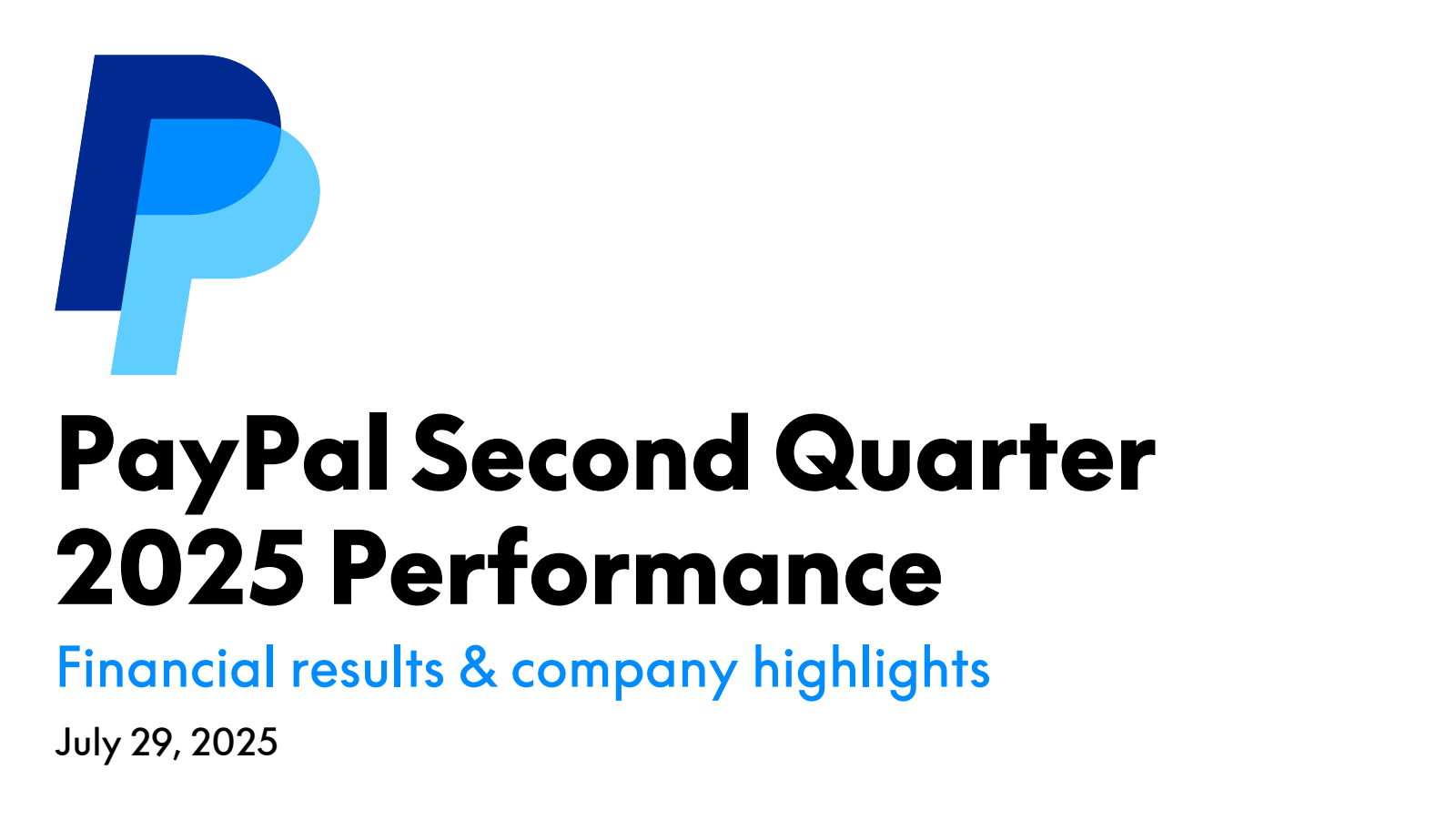 PayPal Second Quarter 2025 Performance

Financial results & company highlights

July 29, 2025